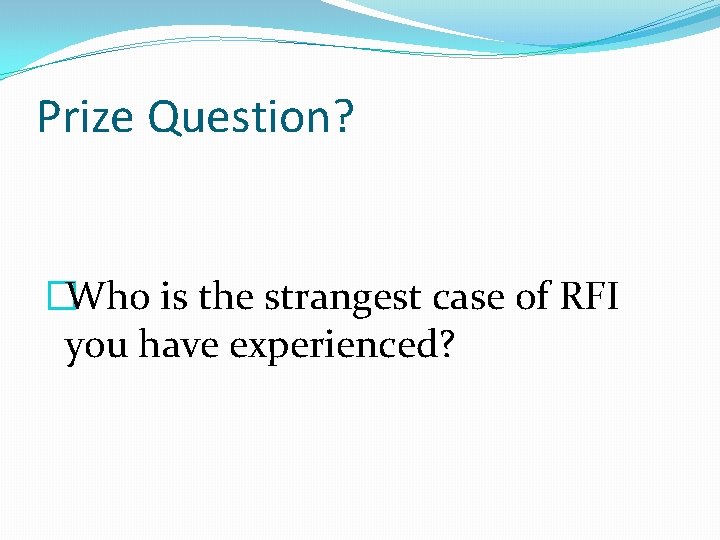 Prize Question?

Who is the strangest case of RFI you have experienced?